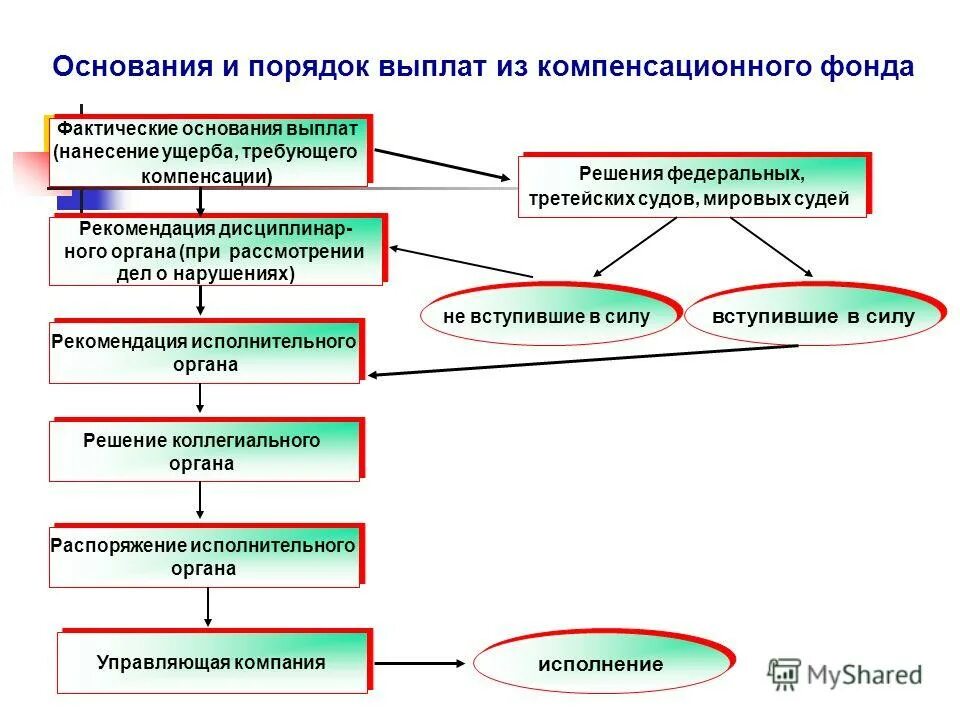 Основания и порядок выплат из компенсационного фонда

Фактические основания выплат (нанесение ущерба, требующего компенсации)

Решения федеральных, третейских судов, мировых судей

Рекомендация дисциплинарного органа (при рассмотрении дел о нарушениях)

не вступившие в силу

вступившие в силу

Рекомендация исполнительного органа

Решение коллегиального органа

Распоряжение исполнительного органа

Управляющая компания

исполнение

MyShared